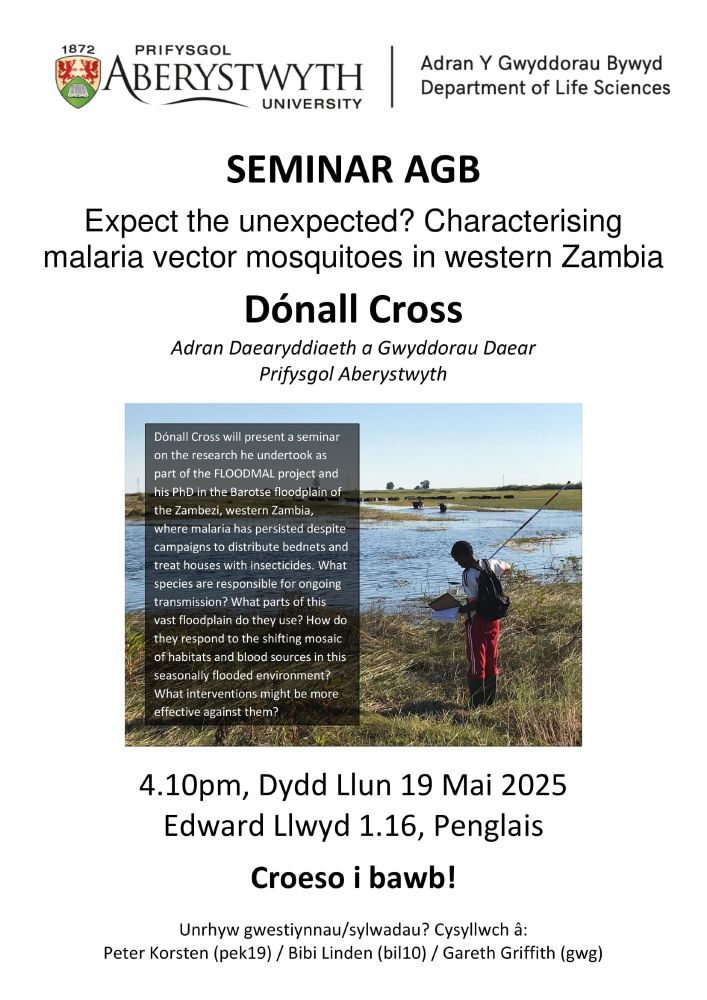 1872 PRIFYSGOL ABERYSTWYTH UNIVERSITY

Adran Y Gwyddorau Bywyd
Department of Life Sciences

SEMINAR AGB

Expect the unexpected? Characterising malaria vector mosquitoes in western Zambia

Dónall Cross

Adran Daearyddiaeth a Gwyddorau Daear
Prifysgol Aberystwyth

Dónall Cross will present a seminar on the research he undertook as part of the FLOODMAL project and his PhD in the Barotse floodplain of the Zambezi, western Zambia, where malaria has persisted despite campaigns to distribute bednets and treat houses with insecticides. What species are responsible for ongoing transmission? What parts of this vast floodplain do they use? How do they respond to the shifting mosaic of habitats and blood sources in this seasonally flooded environment? What interventions might be more effective against them?

4.10pm, Dydd Llun 19 Mai 2025
Edward Llwyd 1.16, Penglais

Croeso i bawb!

Unrhyw gwestiynnau/sylwadau? Cysyllwch â:
Peter Korsten (pek19) / Bibi Linden (bil10) / Gareth Griffith (gwg)